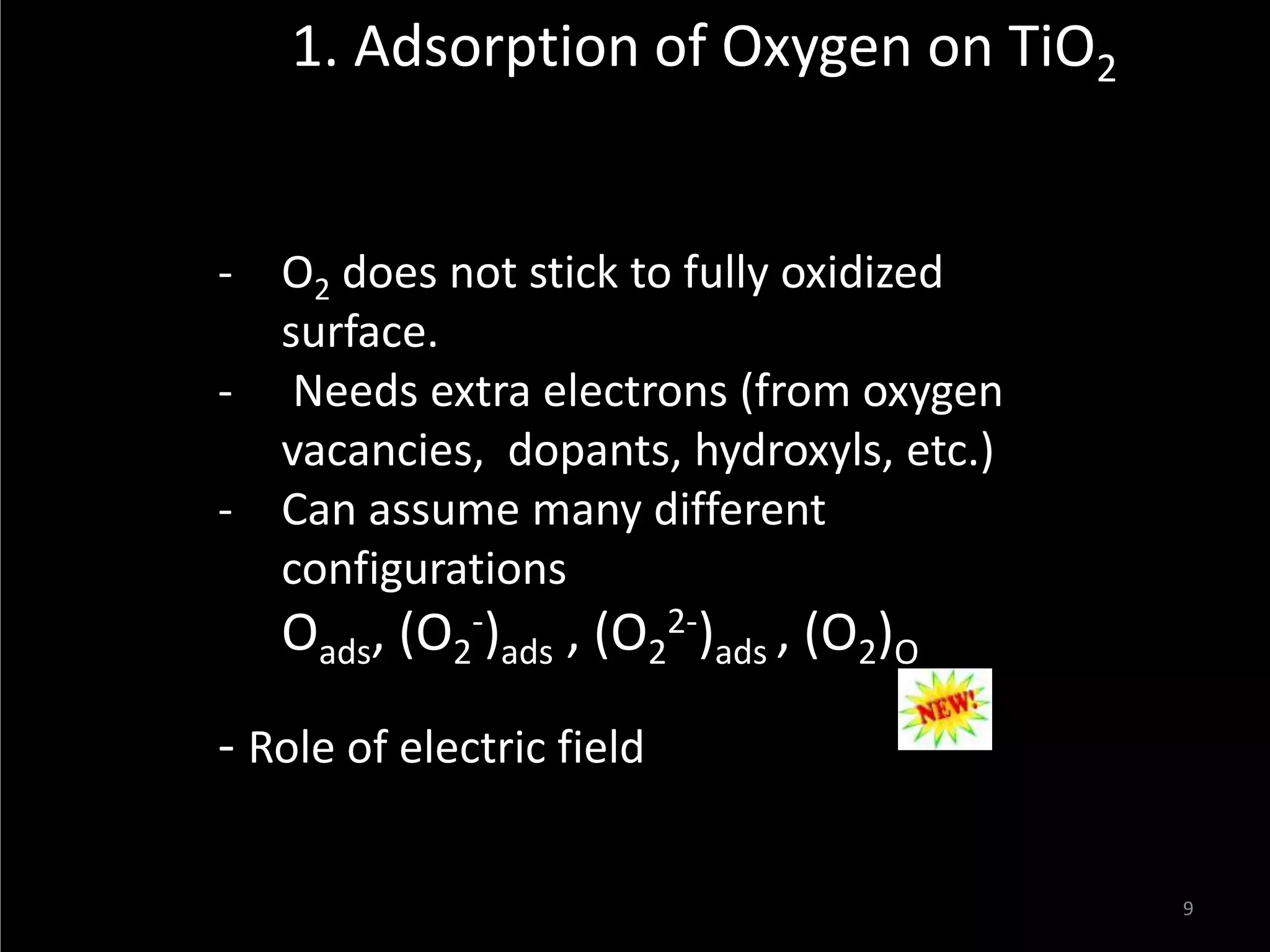 1. Adsorption of Oxygen on $TiO_2$

- $O_2$ does not stick to fully oxidized surface.
- Needs extra electrons (from oxygen vacancies, dopants, hydroxyls, etc.)
- Can assume many different configurations
$O_{ads}$, $(O_2^-)_{ads}$ , $(O_2^{2-})_{ads}$ , $(O_2)_O$

NEW!

- Role of electric field

9